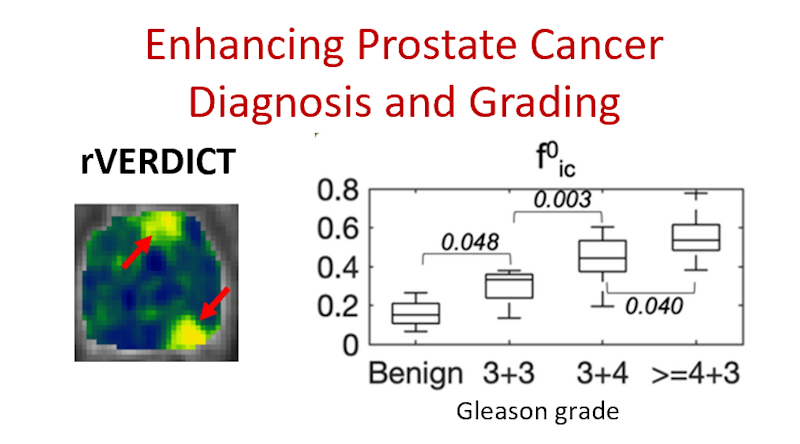 Enhancing Prostate Cancer Diagnosis and Grading

rVERDICT

$f^0_{ic}$

0.8
0.6
0.4
0.2
0

0.048
0.003
0.040

Benign 3+3 3+4 >=4+3

Gleason grade